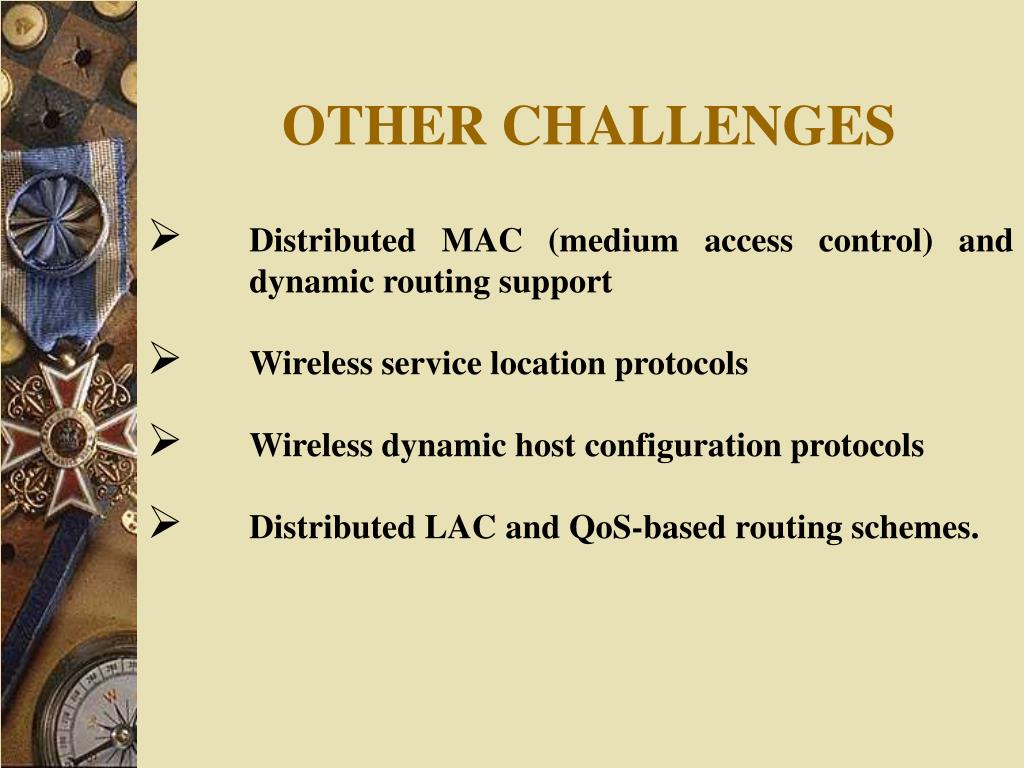 OTHER CHALLENGES

➢ Distributed MAC (medium access control) and dynamic routing support

➢ Wireless service location protocols

➢ Wireless dynamic host configuration protocols

➢ Distributed LAC and QoS-based routing schemes.